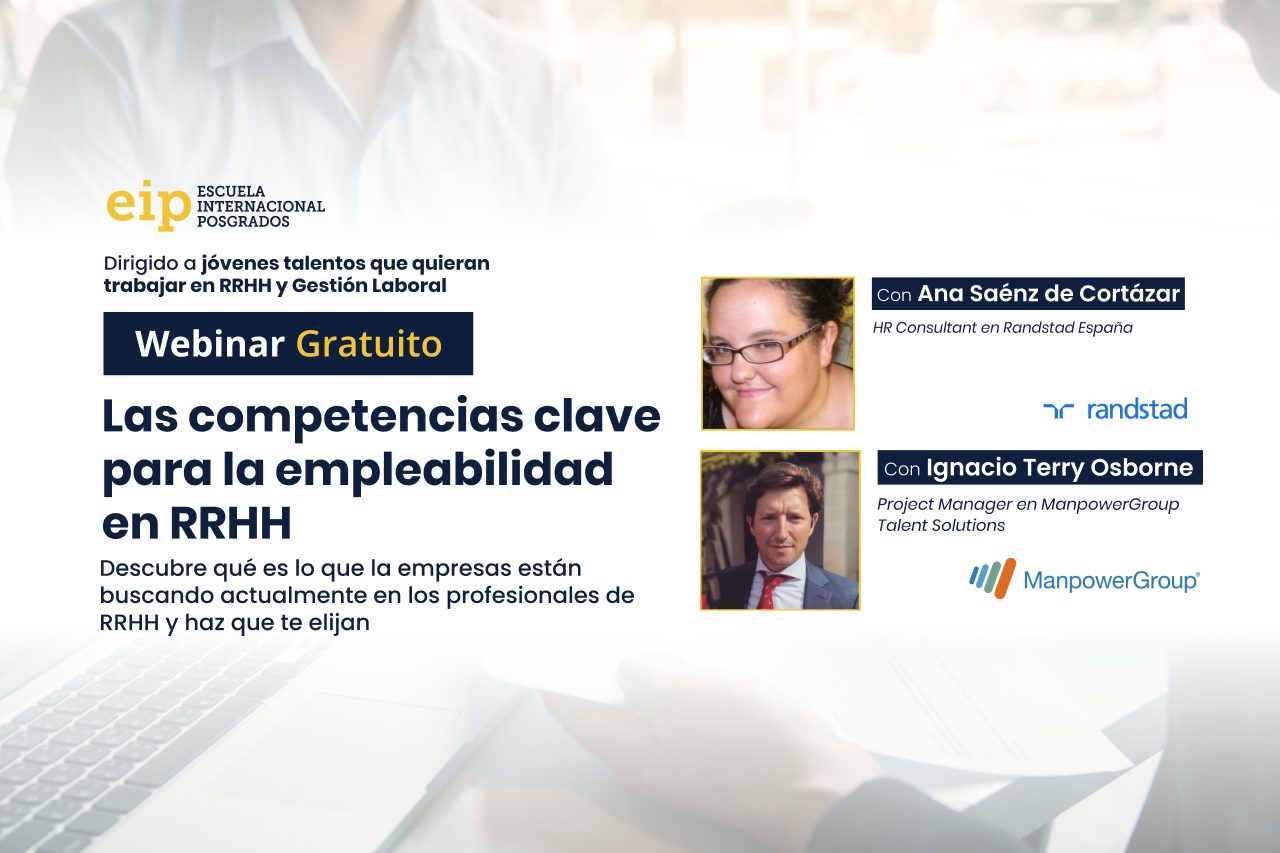 eip ESCUELA INTERNACIONAL POSGRADOS

Dirigido a jóvenes talentos que quieran trabajar en RRHH y Gestión Laboral

Webinar Gratuito

Las competencias clave para la empleabilidad en RRHH

Descubre qué es lo que la empresas están buscando actualmente en los profesionales de RRHH y haz que te elijan

Con Ana Saénz de Cortázar

HR Consultant en Randstad España

randstad

Con Ignacio Terry Osborne

Project Manager en ManpowerGroup Talent Solutions

ManpowerGroup